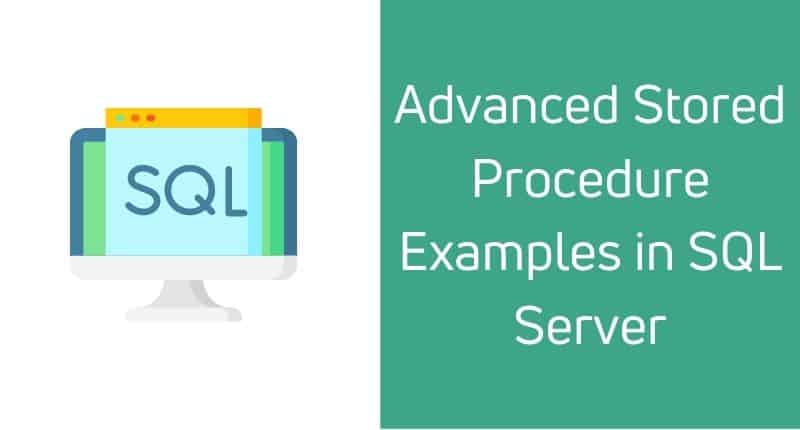 SQL

Advanced Stored Procedure Examples in SQL Server